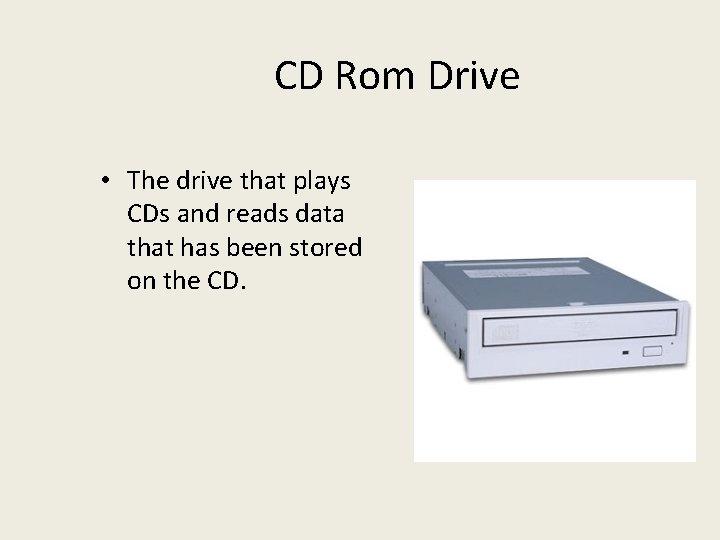 CD Rom Drive

• The drive that plays CDs and reads data that has been stored on the CD.